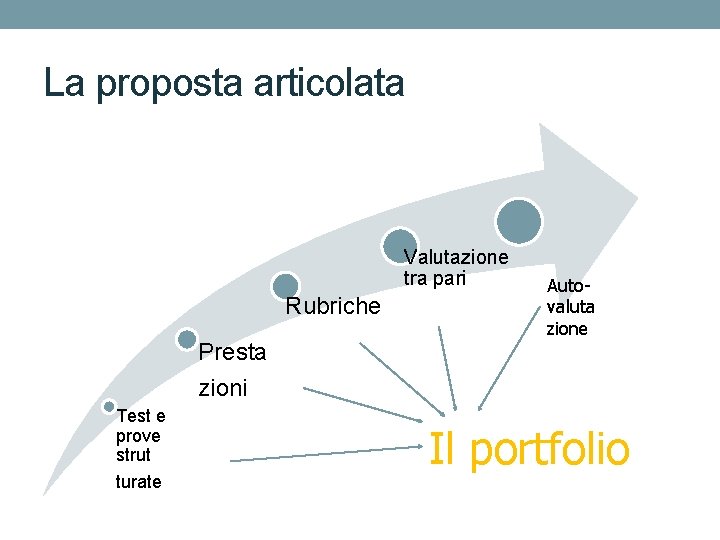 La proposta articolata

Test e prove strut turate

Presta zioni

Rubriche

Valutazione tra pari

Auto-valuta zione

Il portfolio